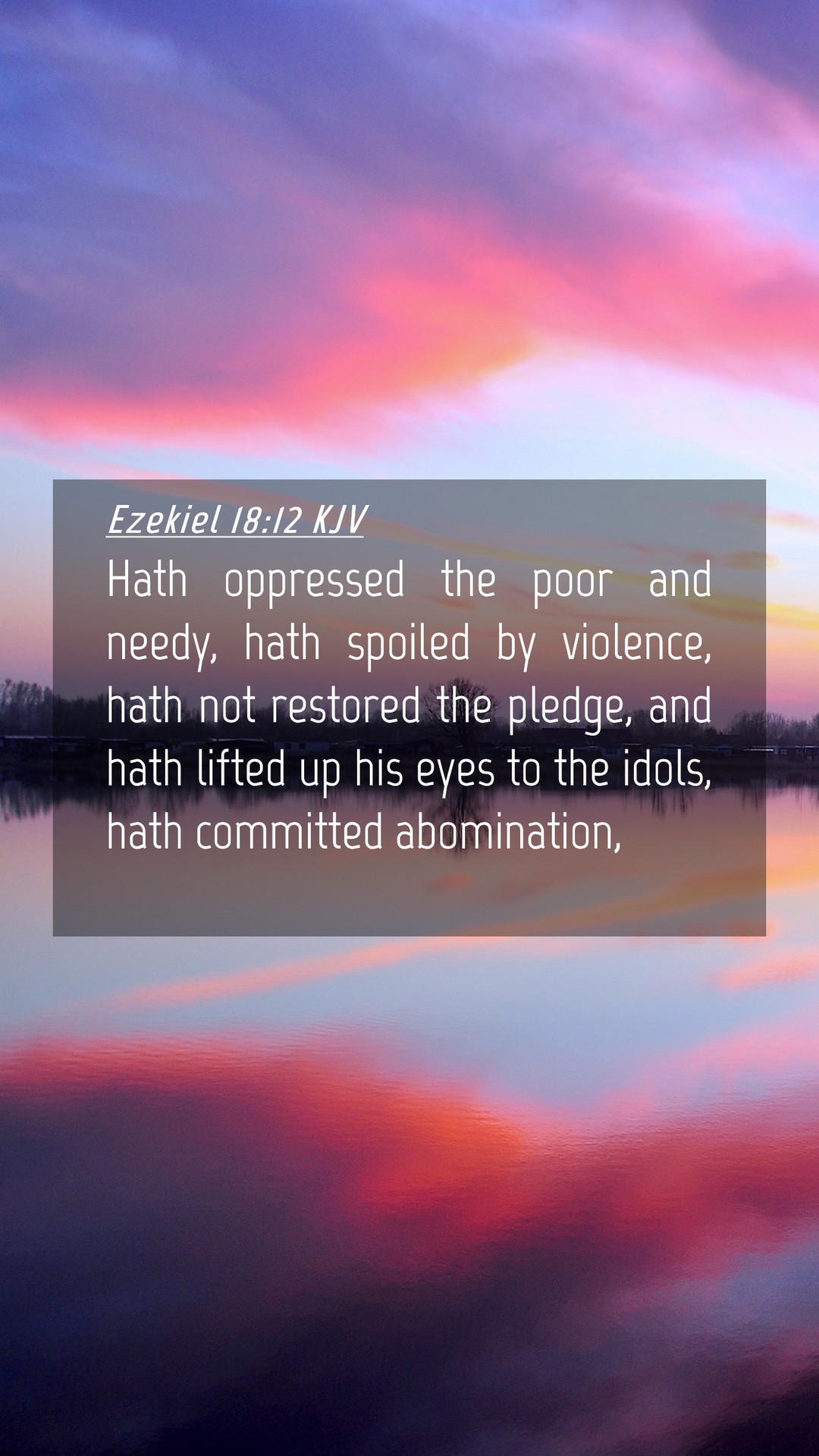 Ezekiel 18:12 KJV

Hath oppressed the poor and needy, hath spoiled by violence, hath not restored the pledge, and hath lifted up his eyes to the idols, hath committed abomination,